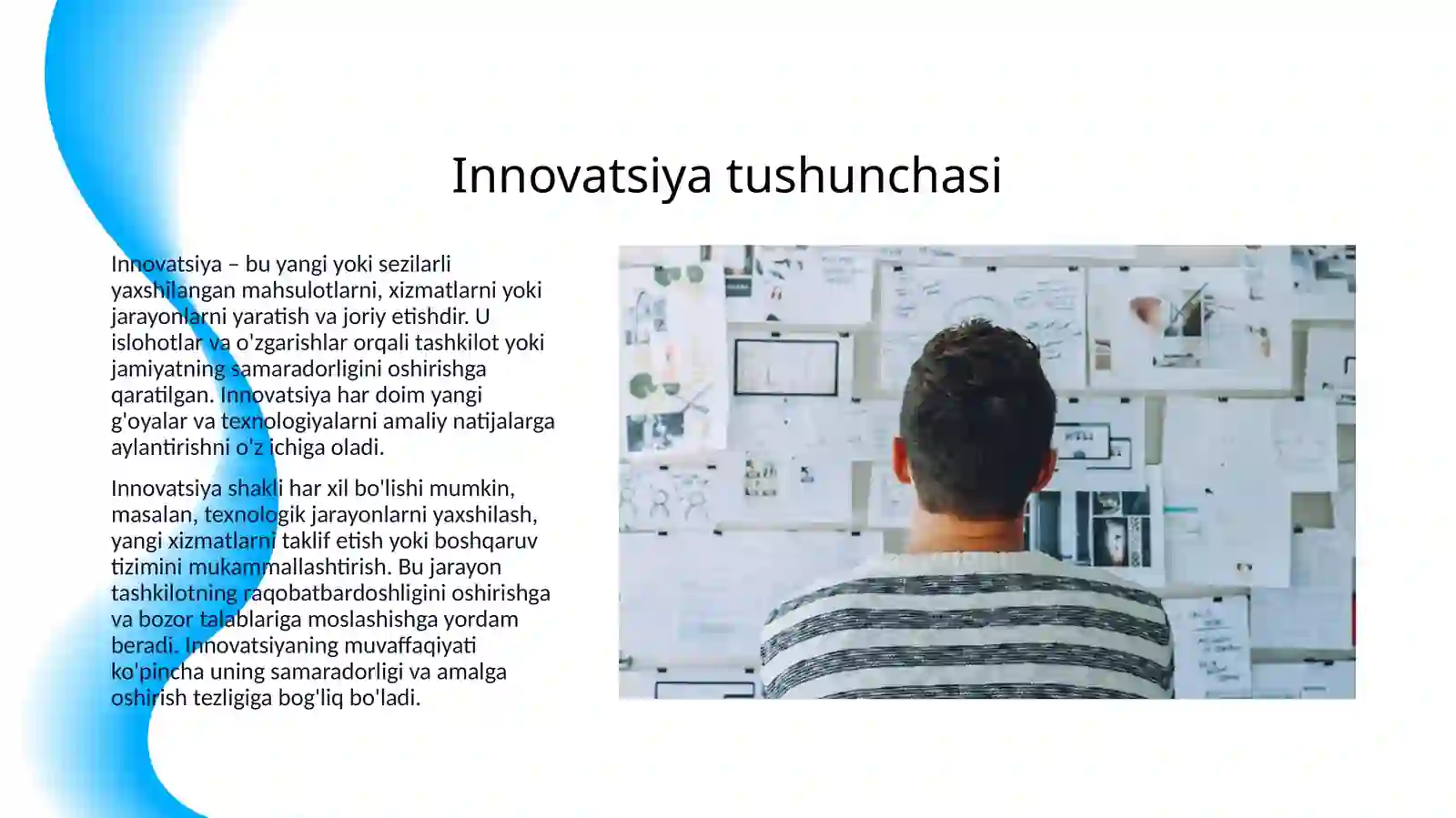 Innovatsiya tushunchasi

Innovatsiya – bu yangi yoki sezilarli yaxshilangan mahsulotlarni, xizmatlarni yoki jarayonlarni yaratish va joriy etishdir. U islohotlar va o'zgarishlar orqali tashkilot yoki jamiyatning samaradorligini oshirishga qaratilgan. Innovatsiya har doim yangi g'oyalar va texnologiyalarni amaliy natijalarga aylantirishni o'z ichiga oladi.

Innovatsiya shakli har xil bo'lishi mumkin, masalan, texnologik jarayonlarni yaxshilash, yangi xizmatlarni taklif etish yoki boshqaruv tizimini mukammallashtirish. Bu jarayon tashkilotning raqobatbardoshligini oshirishga va bozor talablariga moslashishga yordam beradi. Innovatsiyaning muvaffaqiyati ko'pincha uning samaradorligi va amalga oshirish tezligiga bog'liq bo'ladi.